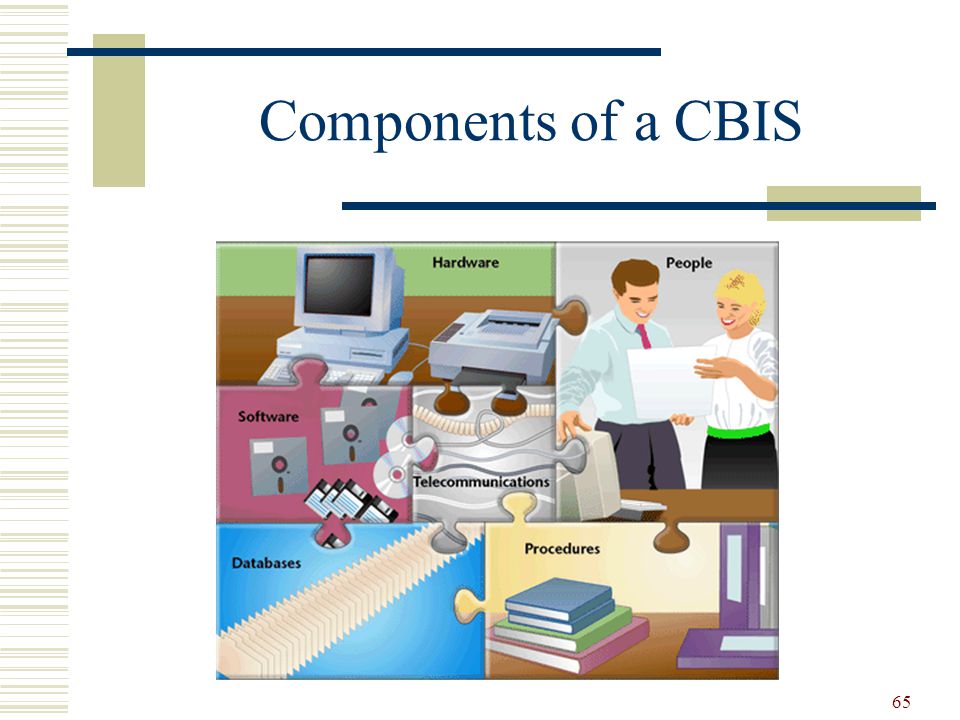 Components of a CBIS

Hardware

People

Software

Telecommunications

Databases

Procedures

65